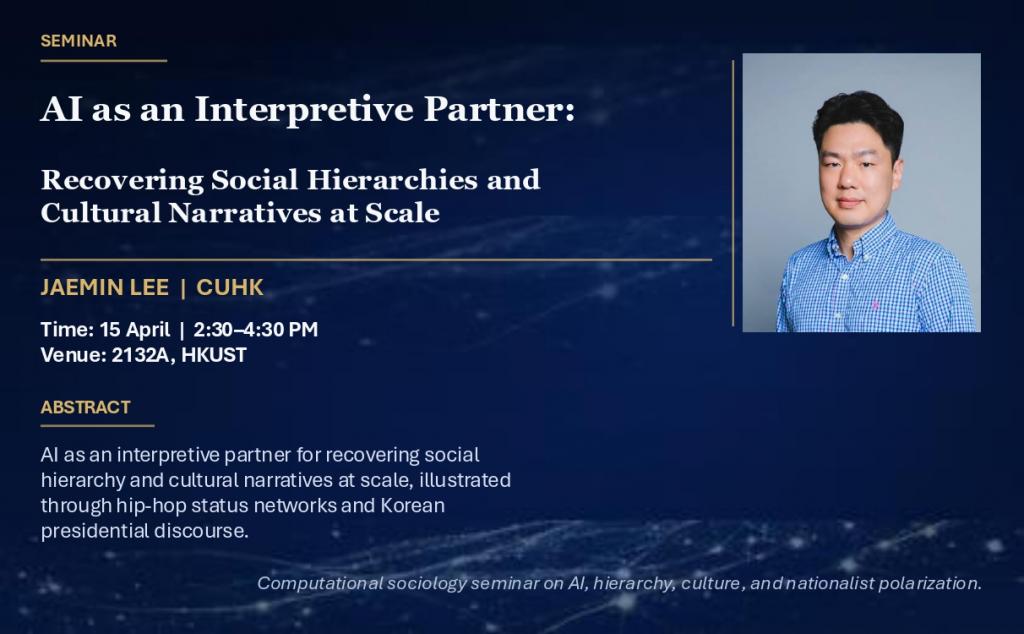 SEMINAR

AI as an Interpretive Partner:

Recovering Social Hierarchies and Cultural Narratives at Scale

JAEMIN LEE | CUHK

Time: 15 April | 2:30–4:30 PM
Venue: 2132A, HKUST

ABSTRACT

AI as an interpretive partner for recovering social hierarchy and cultural narratives at scale, illustrated through hip-hop status networks and Korean presidential discourse.

Computational sociology seminar on AI, hierarchy, culture, and nationalist polarization.